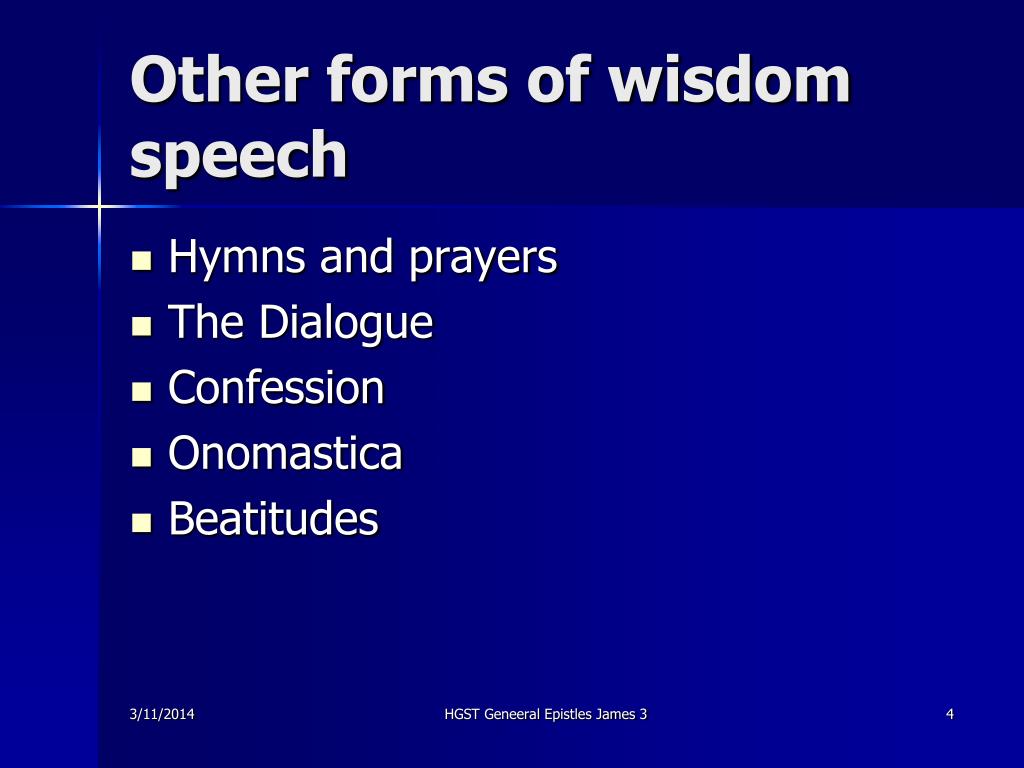 Other forms of wisdom speech

- Hymns and prayers
- The Dialogue
- Confession
- Onomastica
- Beatitudes

3/11/2014

HGST Geneeral Epistles James 3

4